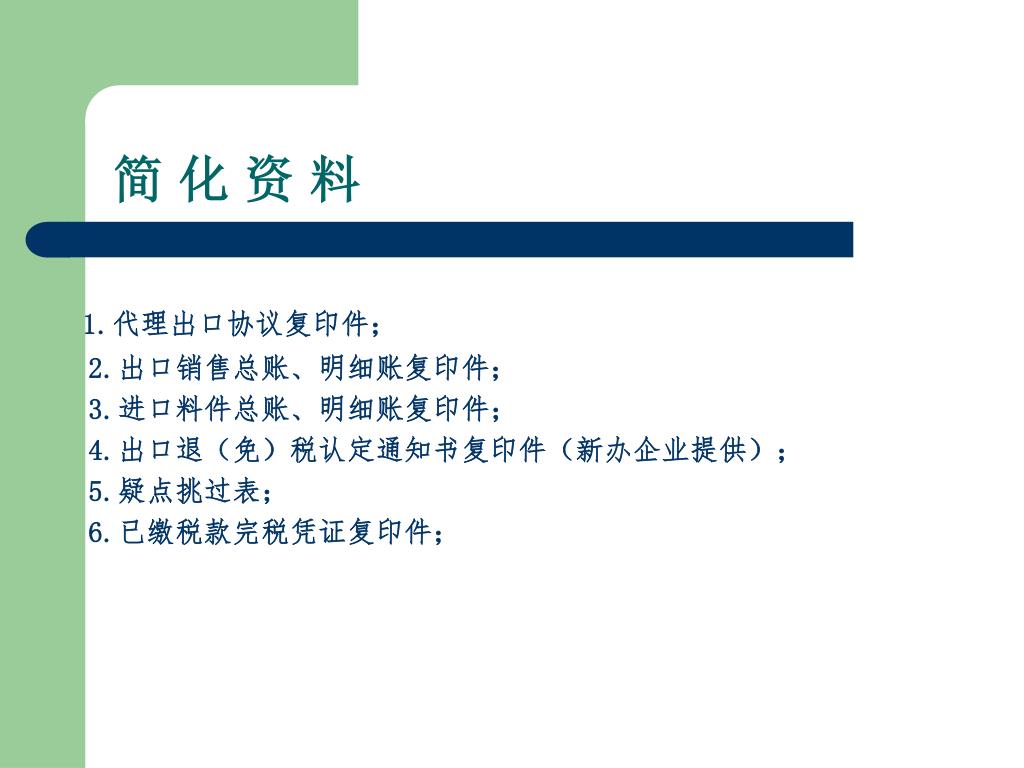 简 化 资 料

1.代理出口协议复印件；
2.出口销售总账、明细账复印件；
3.进口料件总账、明细账复印件；
4.出口退（免）税认定通知书复印件（新办企业提供）；
5.疑点挑过表；
6.已缴税款完税凭证复印件；